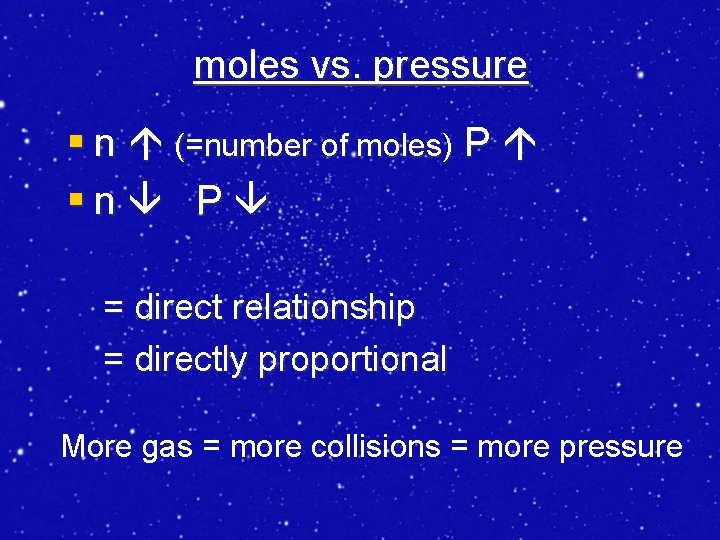 moles vs. pressure

- n ↑ (=number of moles) P ↑
- n ↓ P ↓

= direct relationship
= directly proportional

More gas = more collisions = more pressure